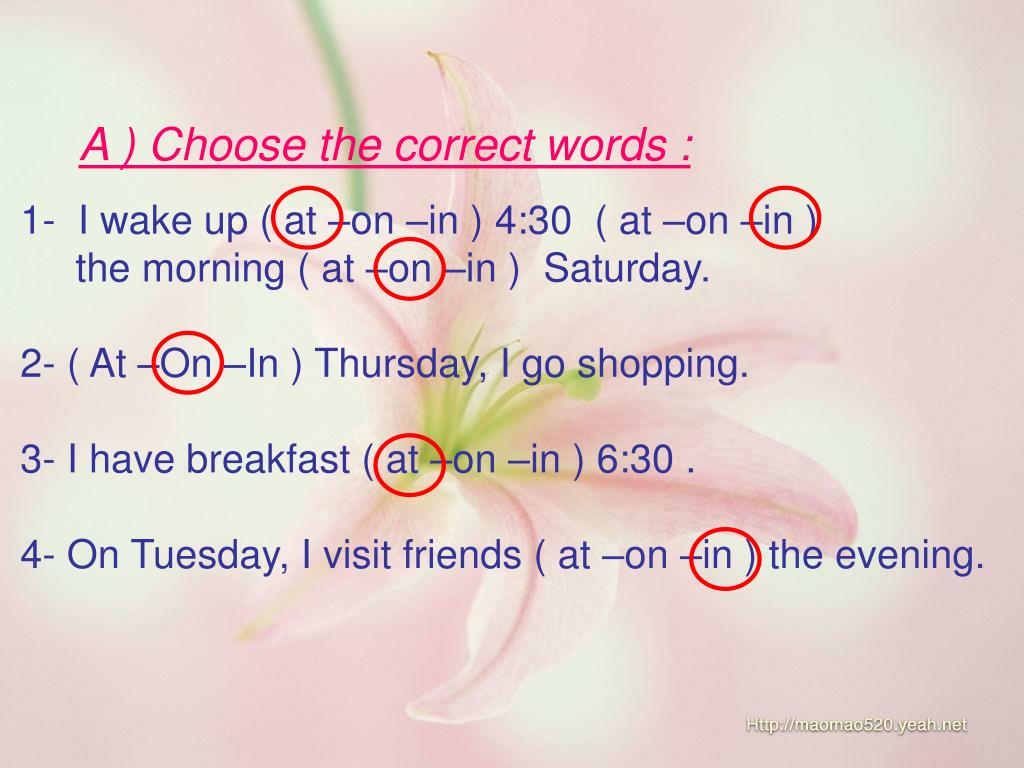 A ) Choose the correct words :

1- I wake up ( at –on –in ) 4:30 ( at –on –in ) the morning ( at –on –in ) Saturday.

2- ( At –On –In ) Thursday, I go shopping.

3- I have breakfast ( at –on –in ) 6:30 .

4- On Tuesday, I visit friends ( at –on –in ) the evening.

Http://maomao520.yeah.net